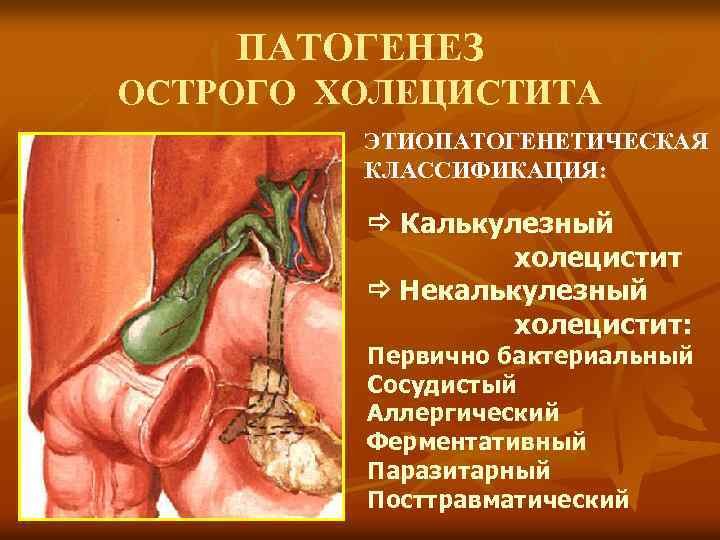 ПАТОГЕНЕЗ
ОСТРОГО ХОЛЕЦИСТИТА

ЭТИОПАТОГЕНЕТИЧЕСКАЯ КЛАССИФИКАЦИЯ:

⇨ Калькулезный холецистит
⇨ Некалькулезный холецистит:
Первично бактериальный
Сосудистый
Аллергический
Ферментативный
Паразитарный
Посттравматический